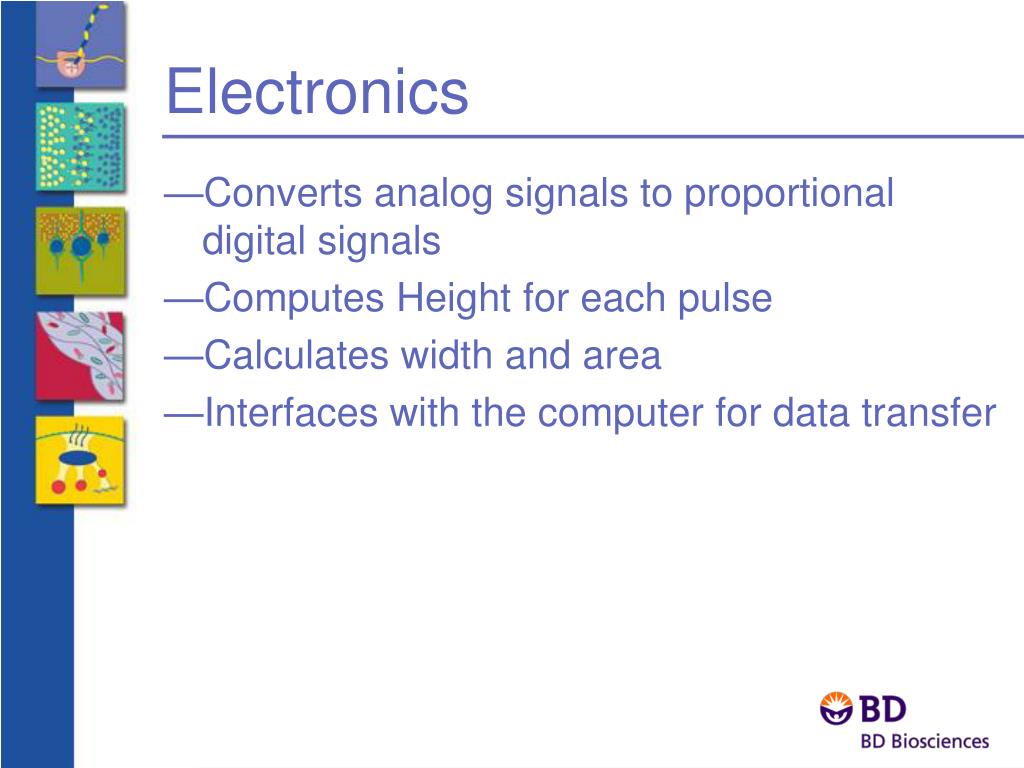 Electronics

—Converts analog signals to proportional digital signals

—Computes Height for each pulse

—Calculates width and area

—Interfaces with the computer for data transfer

BD

BD Biosciences